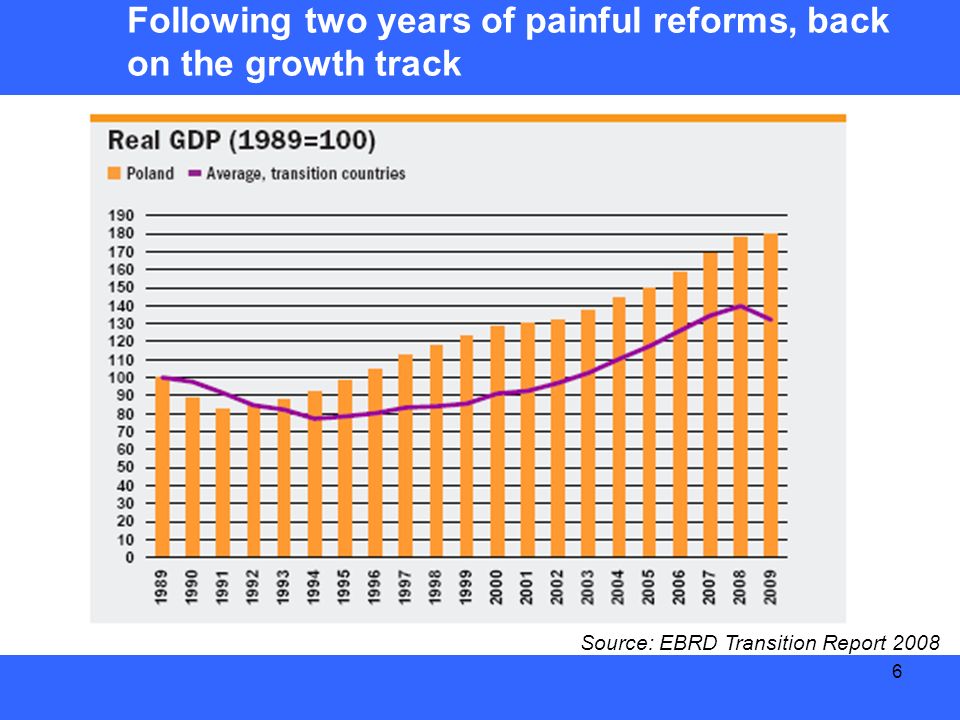 Following two years of painful reforms, back on the growth track

Real GDP (1989=100)

Poland   Average, transition countries

190
180
170
160
150
140
130
120
110
100
90
80
70
60
50
40
30
20
10
0

1989 1990 1991 1992 1993 1994 1995 1996 1997 1998 1999 2000 2001 2002 2003 2004 2005 2006 2007 2008 2009

Source: EBRD Transition Report 2008

6